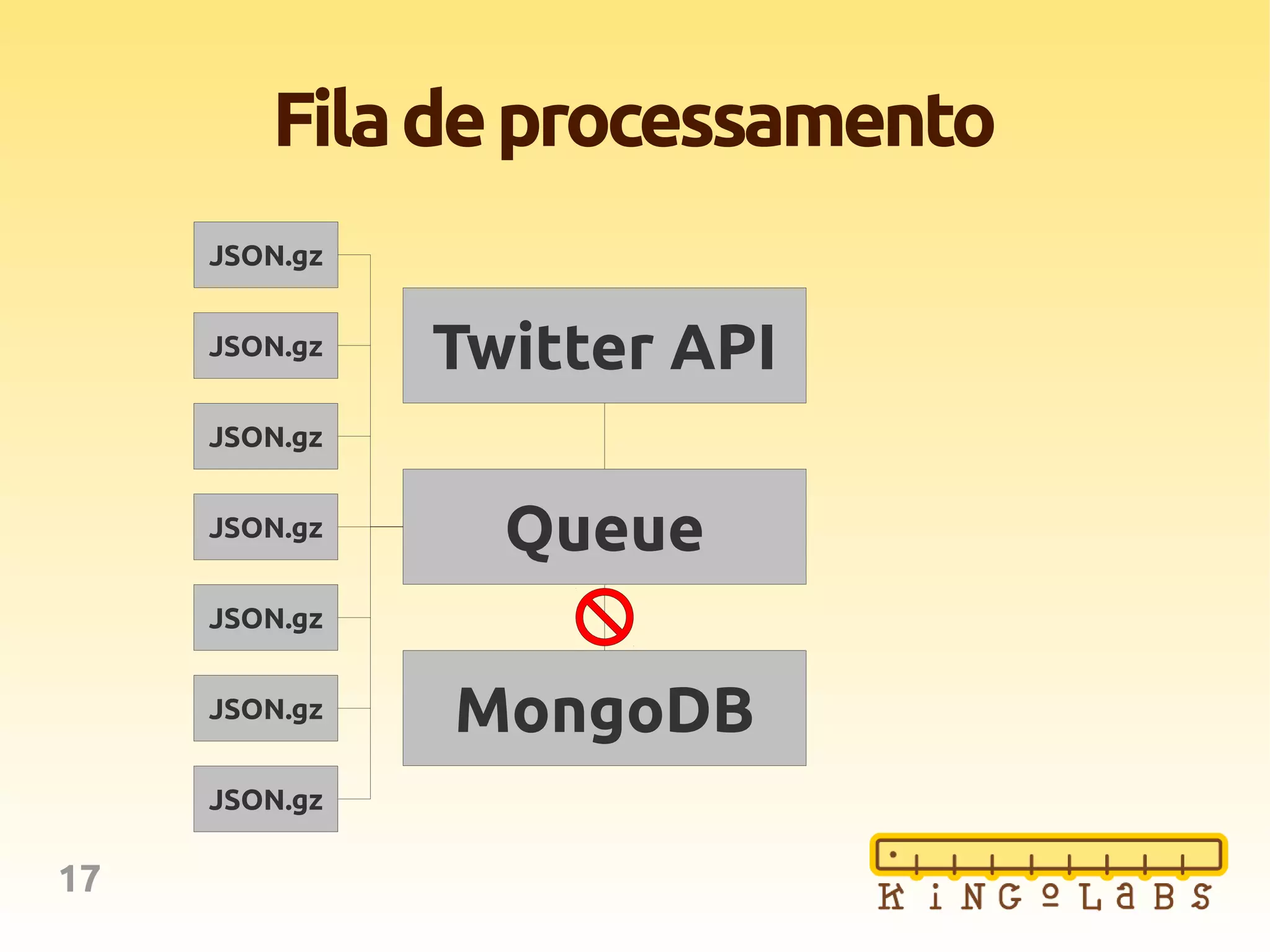 Fila de processamento

JSON.gz

JSON.gz

JSON.gz

JSON.gz

JSON.gz

JSON.gz

JSON.gz

Twitter API

Queue

MongoDB

17

KiNGºLaBS